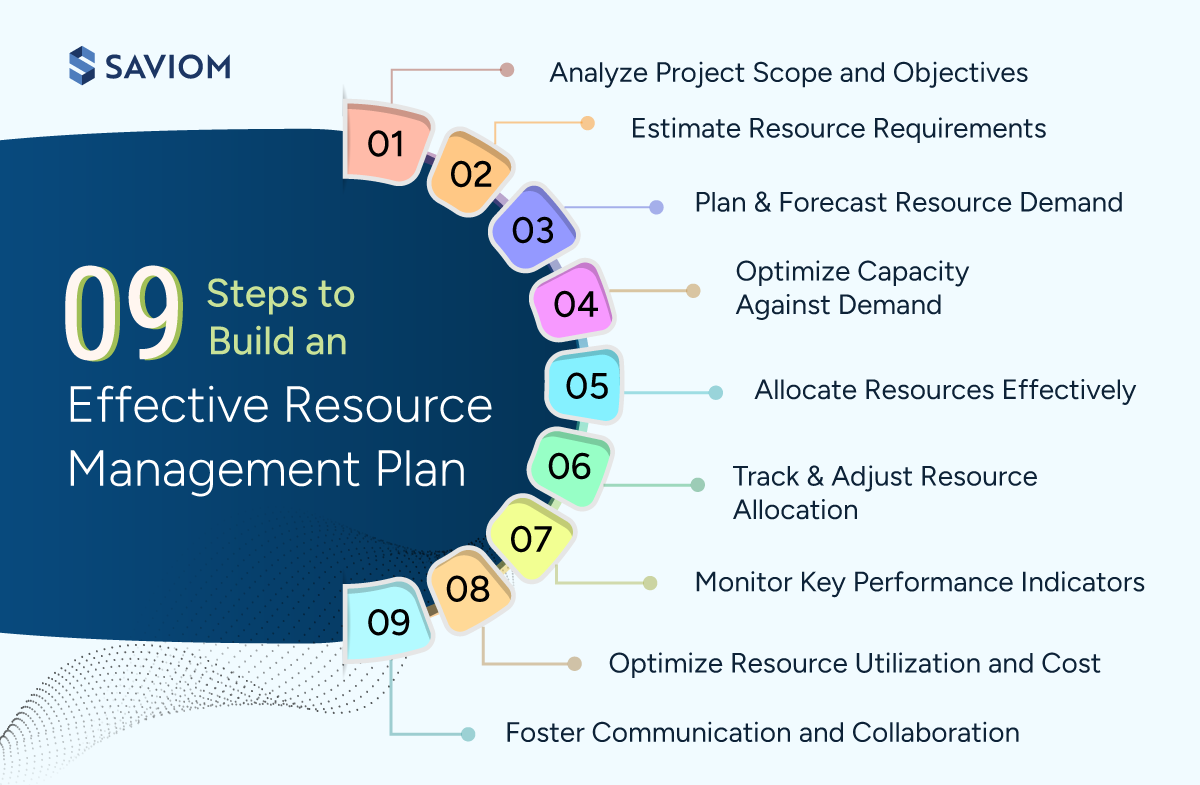 SAVIOM

09 Steps to Build an Effective Resource Management Plan

01 Analyze Project Scope and Objectives

02 Estimate Resource Requirements

03 Plan & Forecast Resource Demand

04 Optimize Capacity Against Demand

05 Allocate Resources Effectively

06 Track & Adjust Resource Allocation

07 Monitor Key Performance Indicators

08 Optimize Resource Utilization and Cost

09 Foster Communication and Collaboration